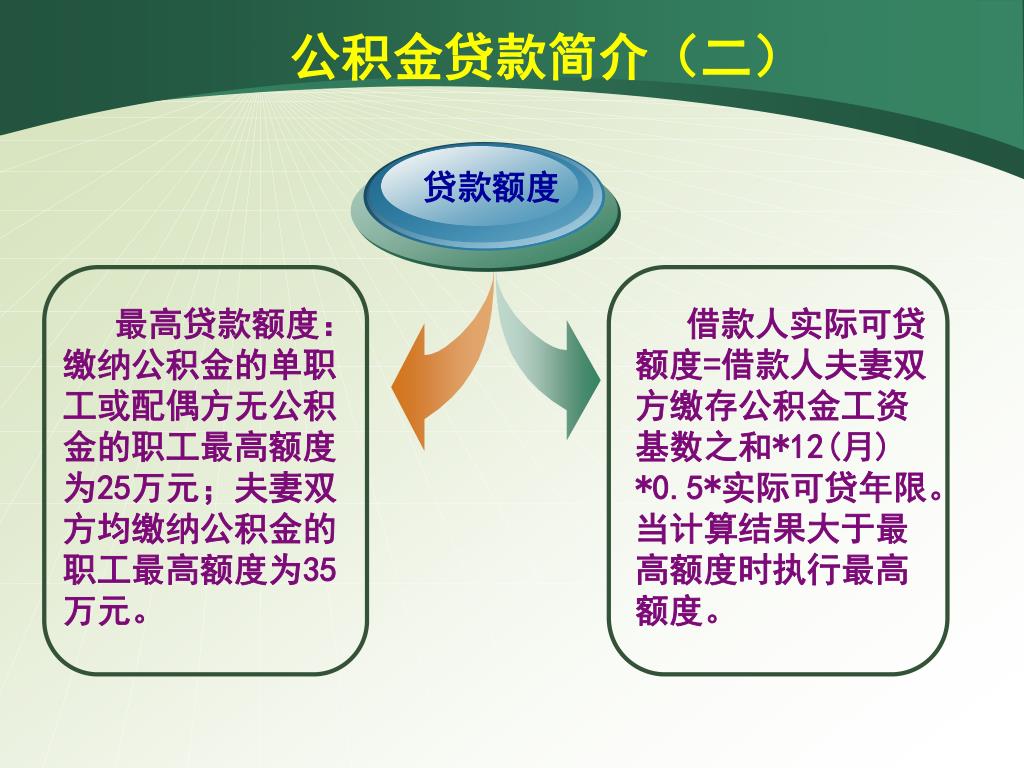 公积金贷款简介（二）

贷款额度

最高贷款额度：缴纳公积金的单职工或配偶方无公积金的职工最高额度为25万元；夫妻双方均缴纳公积金的职工最高额度为35万元。

借款人实际可贷额度=借款人夫妻双方缴存公积金工资基数之和*12(月)*0.5*实际可贷年限。当计算结果大于最高额度时执行最高额度。